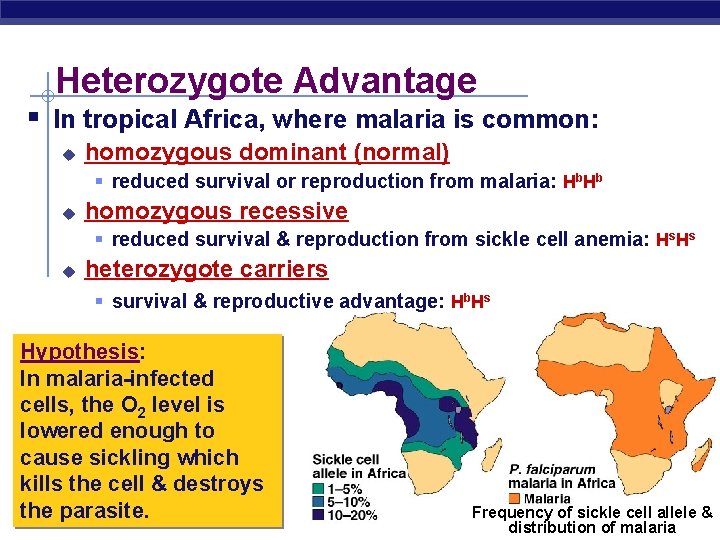 Heterozygote Advantage

In tropical Africa, where malaria is common:

homozygous dominant (normal)

reduced survival or reproduction from malaria: $H^bH^b$

homozygous recessive

reduced survival & reproduction from sickle cell anemia: $H^sH^s$

heterozygote carriers

survival & reproductive advantage: $H^bH^s$

Hypothesis:
In malaria-infected cells, the $O_2$ level is lowered enough to cause sickling which kills the cell & destroys the parasite.

Sickle cell allele in Africa
1–5%
5–10%
10–20%

P. falciparum malaria in Africa
Malaria

Frequency of sickle cell allele & distribution of malaria